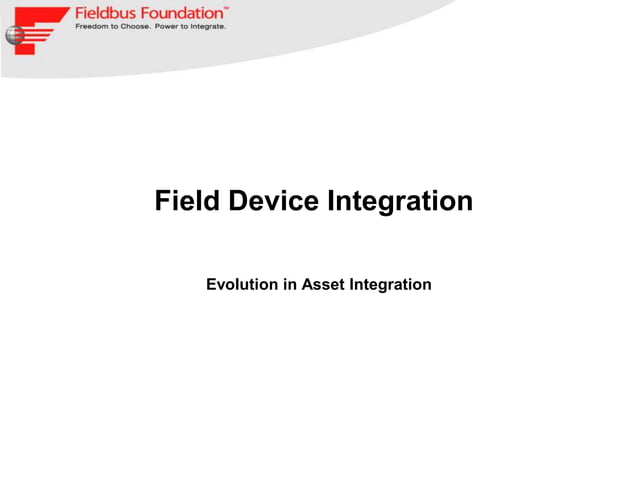 Fieldbus Foundation™
Freedom to Choose. Power to Integrate.

Field Device Integration

Evolution in Asset Integration